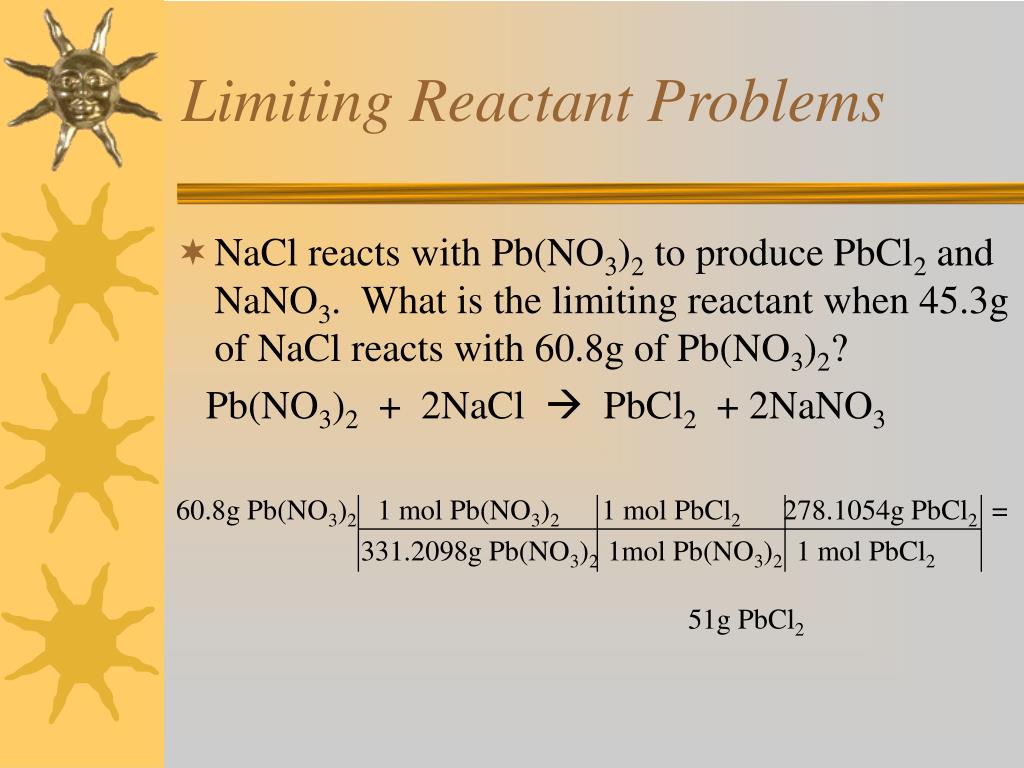 Limiting Reactant Problems

NaCl reacts with $Pb(NO_3)_2$ to produce $PbCl_2$ and $NaNO_3$. What is the limiting reactant when 45.3g of NaCl reacts with 60.8g of $Pb(NO_3)_2$?

$Pb(NO_3)_2 + 2NaCl \rightarrow PbCl_2 + 2NaNO_3$

| 60.8g $Pb(NO_3)_2$ | 1 mol $Pb(NO_3)_2$ | 1 mol $PbCl_2$ | 278.1054g $PbCl_2$ | = |
|---|---|---|---|---|
| | 331.2098g $Pb(NO_3)_2$ | 1mol $Pb(NO_3)_2$ | 1 mol $PbCl_2$ | |

51g $PbCl_2$